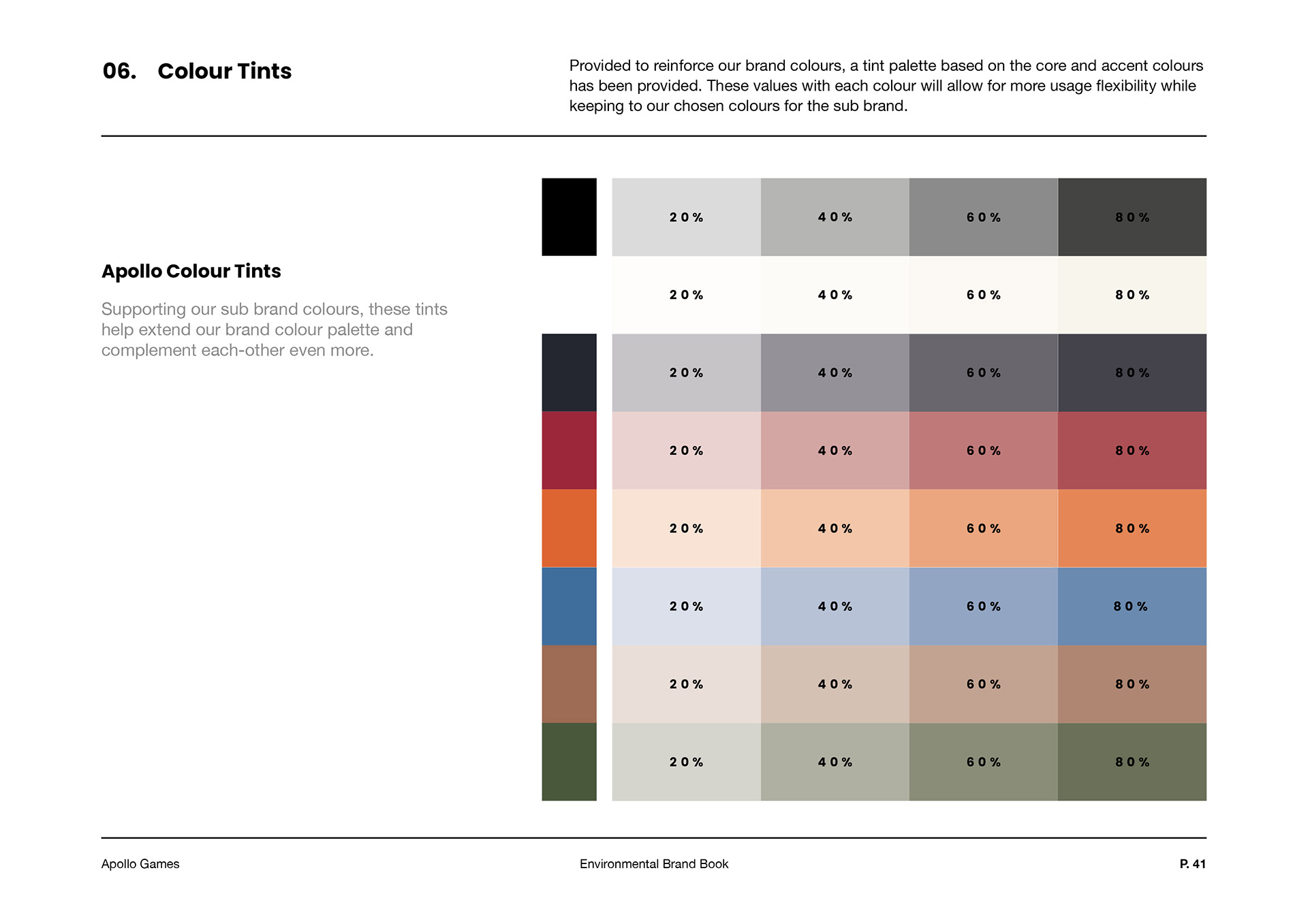 06. Colour Tints

Provided to reinforce our brand colours, a tint palette based on the core and accent colours has been provided. These values with each colour will allow for more usage flexibility while keeping to our chosen colours for the sub brand.

Apollo Colour Tints

Supporting our sub brand colours, these tints help extend our brand colour palette and complement each-other even more.

| 20% | 40% | 60% | 80% |
|---|---|---|---|
| 20% | 40% | 60% | 80% |
| 20% | 40% | 60% | 80% |
| 20% | 40% | 60% | 80% |
| 20% | 40% | 60% | 80% |
| 20% | 40% | 60% | 80% |
| 20% | 40% | 60% | 80% |
| 20% | 40% | 60% | 80% |

Apollo Games

Environmental Brand Book

P. 41